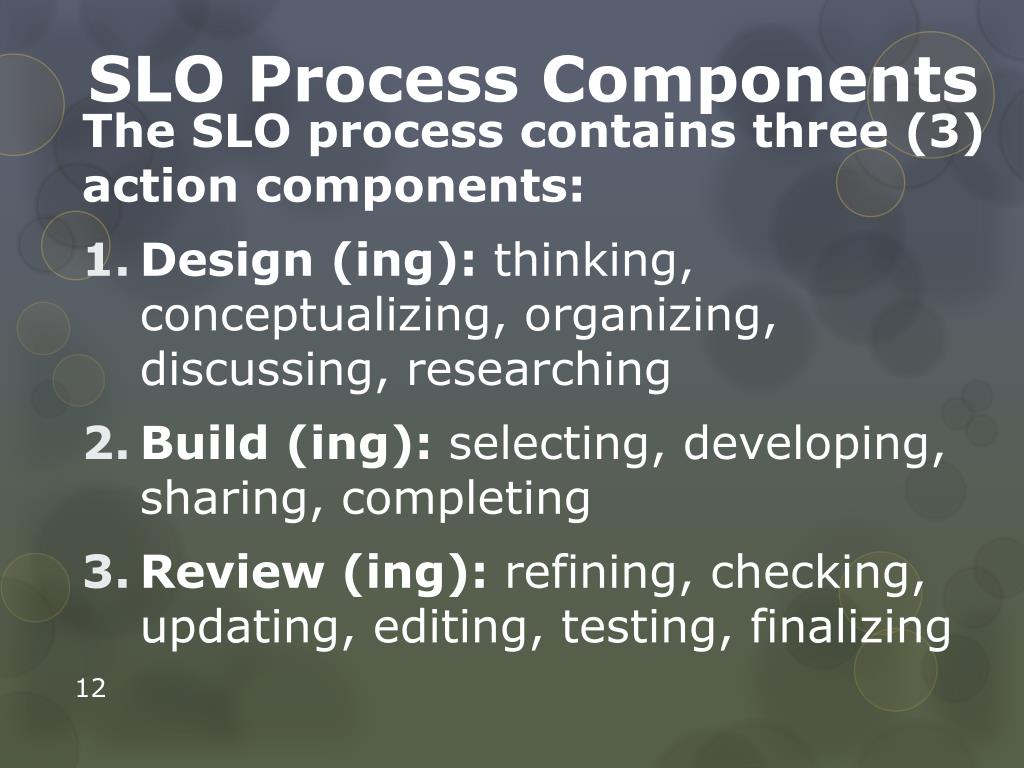 SLO Process Components

The SLO process contains three (3) action components:

1. Design (ing): thinking, conceptualizing, organizing, discussing, researching

2. Build (ing): selecting, developing, sharing, completing

3. Review (ing): refining, checking, updating, editing, testing, finalizing

12